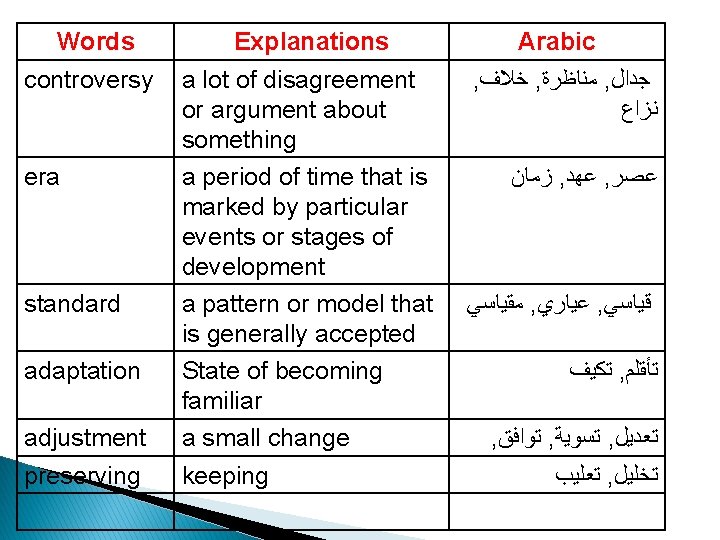 | Words | Explanations | Arabic |
|---|---|---|
| controversy | a lot of disagreement or argument about something | جدال, مناظرة, خلاف, نزاع |
| era | a period of time that is marked by particular events or stages of development | عصر, عهد, زمان |
| standard | a pattern or model that is generally accepted | قياسي, عياري, مقياسي |
| adaptation | State of becoming familiar | تأقلم, تكيف |
| adjustment | a small change | تعديل, تسوية, توافق, |
| preserving | keeping | تخليل, تعليب |
| | | |